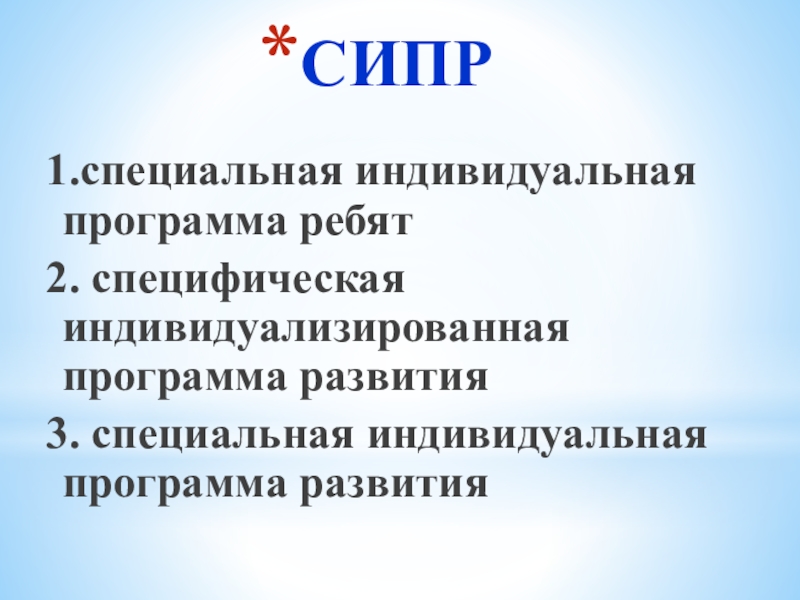 *СИПР

1.специальная индивидуальная программа ребят

2. специфическая индивидуализированная программа развития

3. специальная индивидуальная программа развития